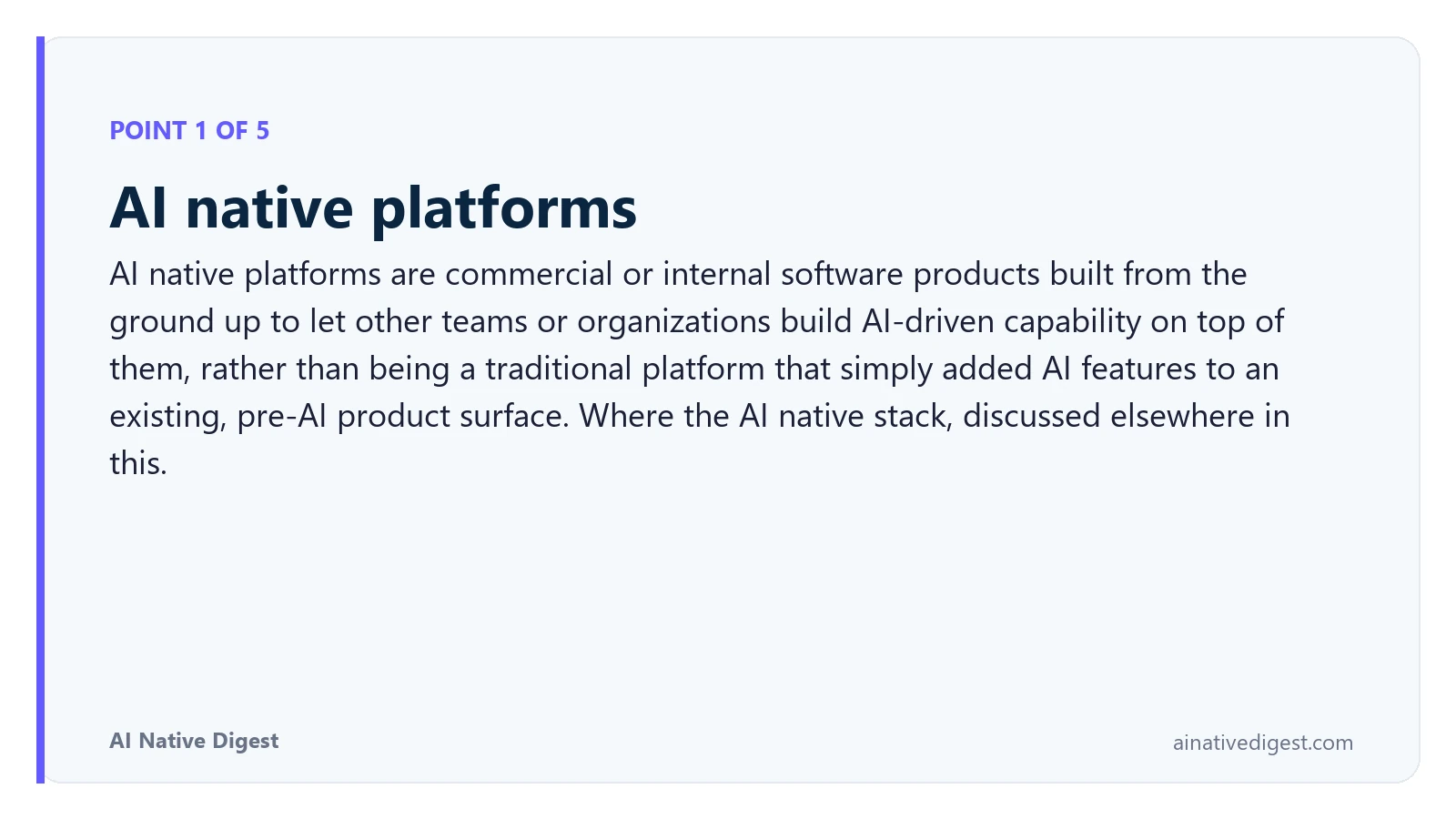 POINT 1 OF 5

AI native platforms

AI native platforms are commercial or internal software products built from the ground up to let other teams or organizations build AI-driven capability on top of them, rather than being a traditional platform that simply added AI features to an existing, pre-AI product surface. Where the AI native stack, discussed elsewhere in this.

AI Native Digest

ainativedigest.com